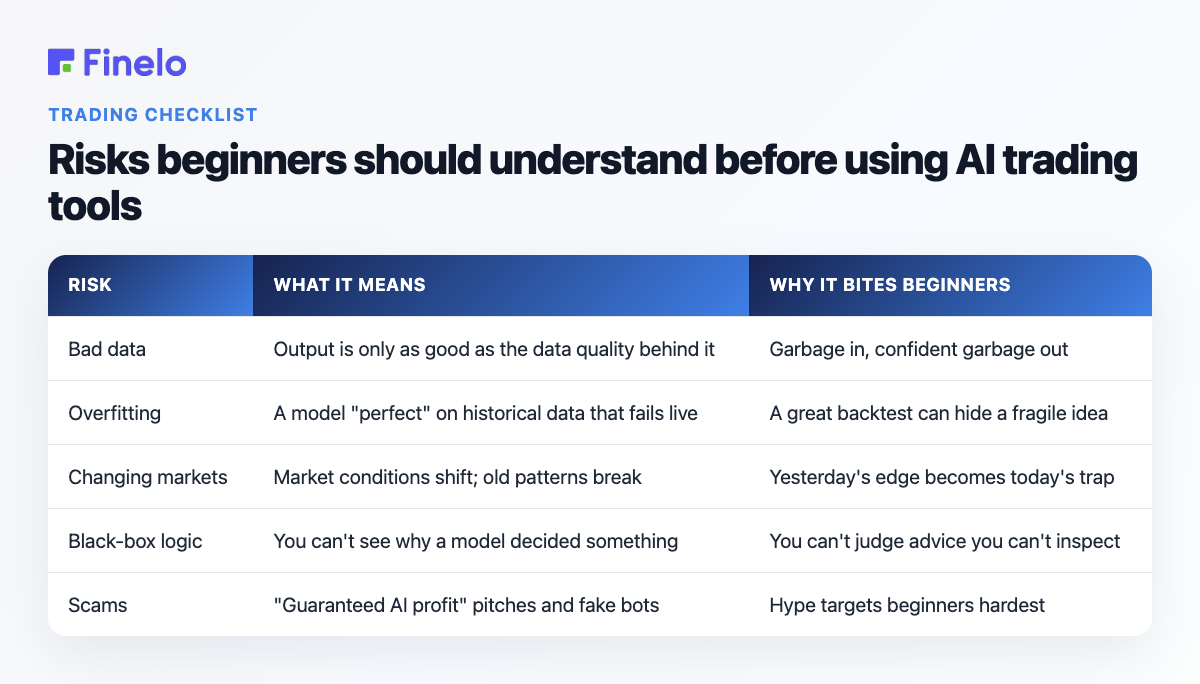 Finelo

TRADING CHECKLIST

Risks beginners should understand before using AI trading tools

| RISK | WHAT IT MEANS | WHY IT BITES BEGINNERS |
|---|---|---|
| Bad data | Output is only as good as the data quality behind it | Garbage in, confident garbage out |
| Overfitting | A model "perfect" on historical data that fails live | A great backtest can hide a fragile idea |
| Changing markets | Market conditions shift; old patterns break | Yesterday's edge becomes today's trap |
| Black-box logic | You can't see why a model decided something | You can't judge advice you can't inspect |
| Scams | "Guaranteed AI profit" pitches and fake bots | Hype targets beginners hardest |